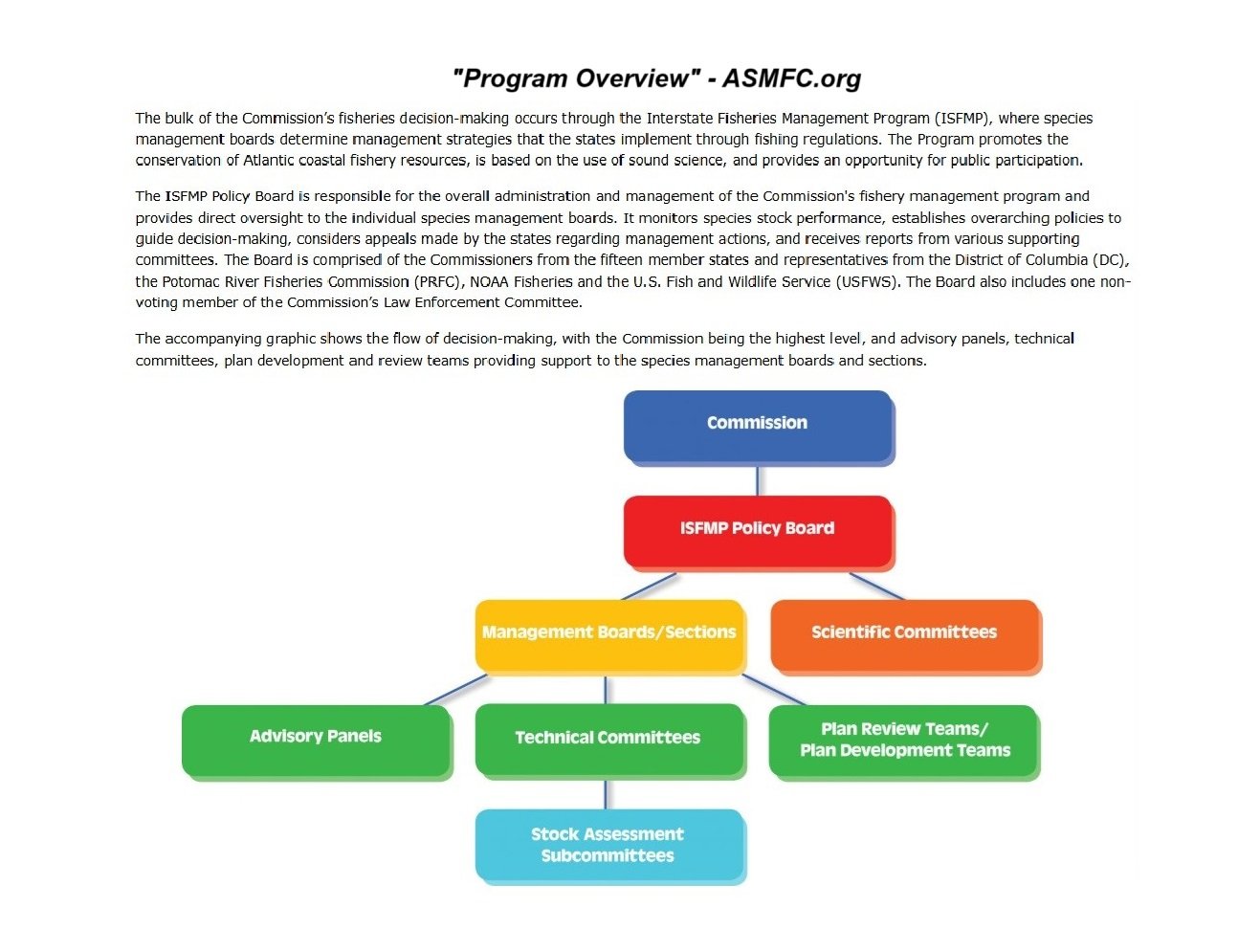 "Program Overview" - ASMFC.org

The bulk of the Commission's fisheries decision-making occurs through the Interstate Fisheries Management Program (ISFMP), where species management boards determine management strategies that the states implement through fishing regulations. The Program promotes the conservation of Atlantic coastal fishery resources, is based on the use of sound science, and provides an opportunity for public participation.

The ISFMP Policy Board is responsible for the overall administration and management of the Commission's fishery management program and provides direct oversight to the individual species management boards. It monitors species stock performance, establishes overarching policies to guide decision-making, considers appeals made by the states regarding management actions, and receives reports from various supporting committees. The Board is comprised of the Commissioners from the fifteen member states and representatives from the District of Columbia (DC), the Potomac River Fisheries Commission (PRFC), NOAA Fisheries and the U.S. Fish and Wildlife Service (USFWS). The Board also includes one non-voting member of the Commission's Law Enforcement Committee.

The accompanying graphic shows the flow of decision-making, with the Commission being the highest level, and advisory panels, technical committees, plan development and review teams providing support to the species management boards and sections.

Commission

ISFMP Policy Board

Management Boards/Sections

Scientific Committees

Advisory Panels

Technical Committees

Plan Review Teams/ Plan Development Teams

Stock Assessment Subcommittees